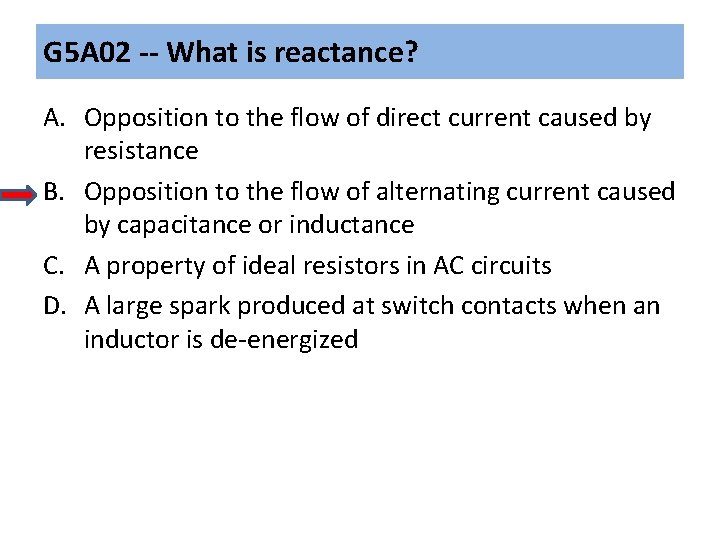 G5A02 -- What is reactance?

A. Opposition to the flow of direct current caused by resistance

B. Opposition to the flow of alternating current caused by capacitance or inductance

C. A property of ideal resistors in AC circuits

D. A large spark produced at switch contacts when an inductor is de-energized